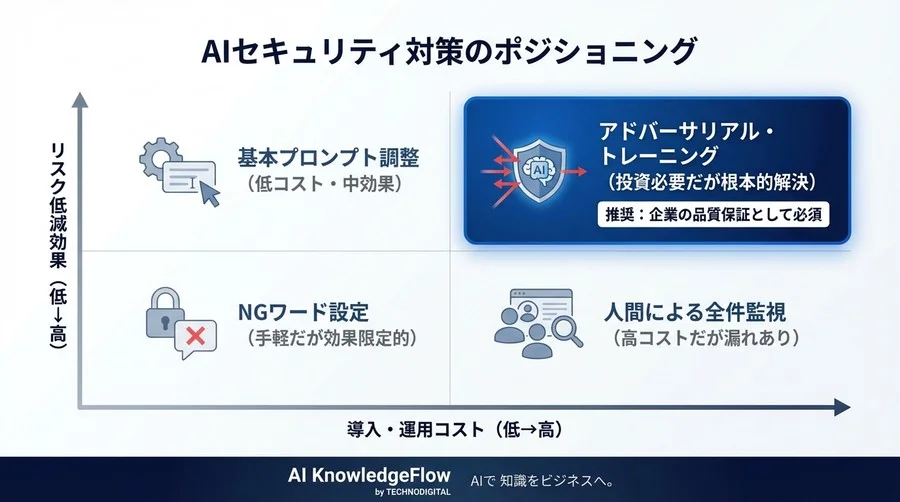 AIセキュリティ対策のポジショニング

リスク低減効果（低→高）

基本プロンプト調整
（低コスト・中効果）

AI

アドバーサリアル・トレーニング
（投資必要だが根本的解決）

推奨：企業の品質保証として必須

NGワード設定
（手軽だが効果限定的）

人間による全件監視
（高コストだが漏れあり）

導入・運用コスト（低→高）

AI KnowledgeFlow
by TECHNODIGITAL

AIで 知識をビジネスへ。